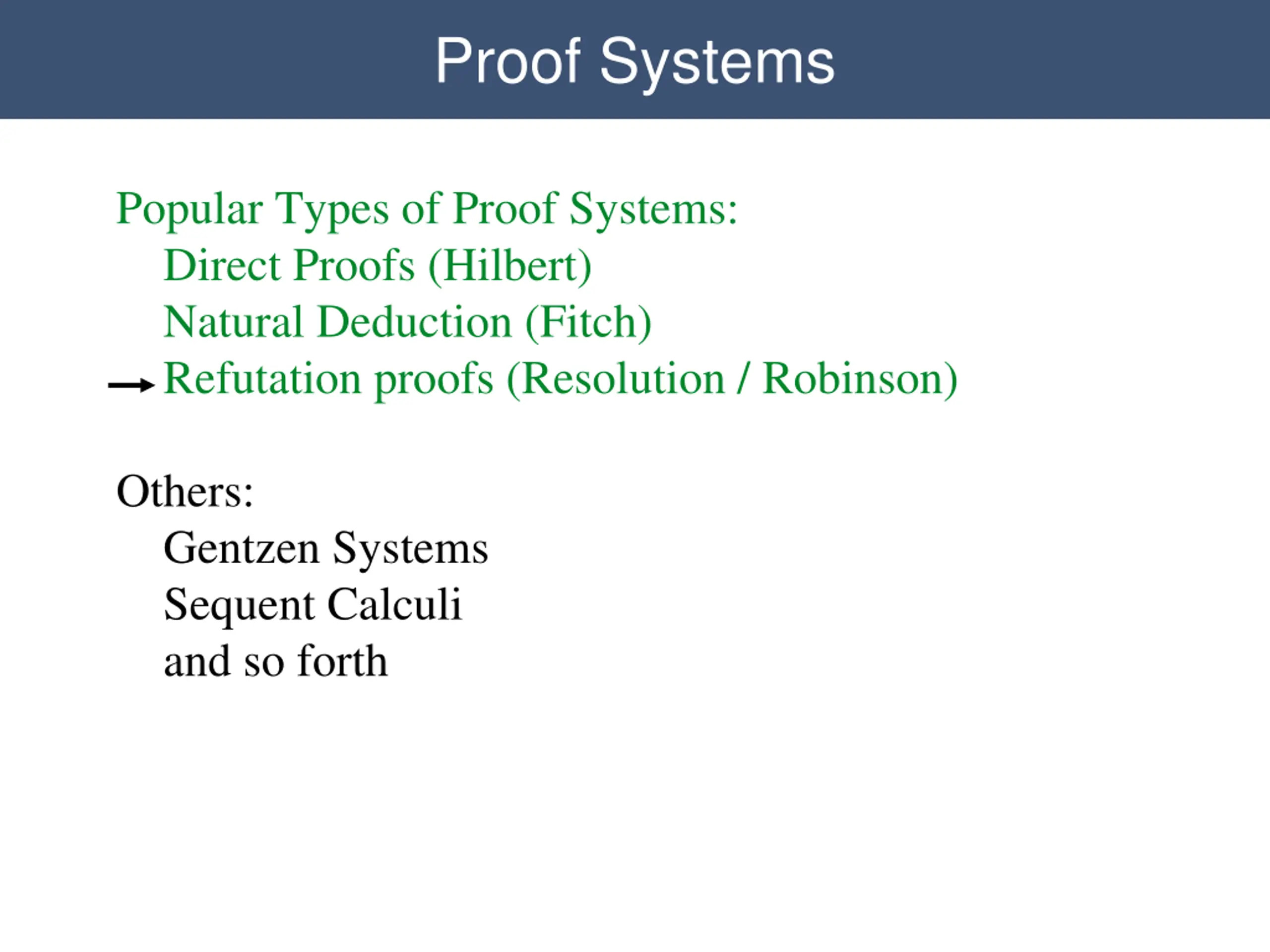 Proof Systems

Popular Types of Proof Systems:
Direct Proofs (Hilbert)
Natural Deduction (Fitch)
→ Refutation proofs (Resolution / Robinson)

Others:
Gentzen Systems
Sequent Calculi
and so forth